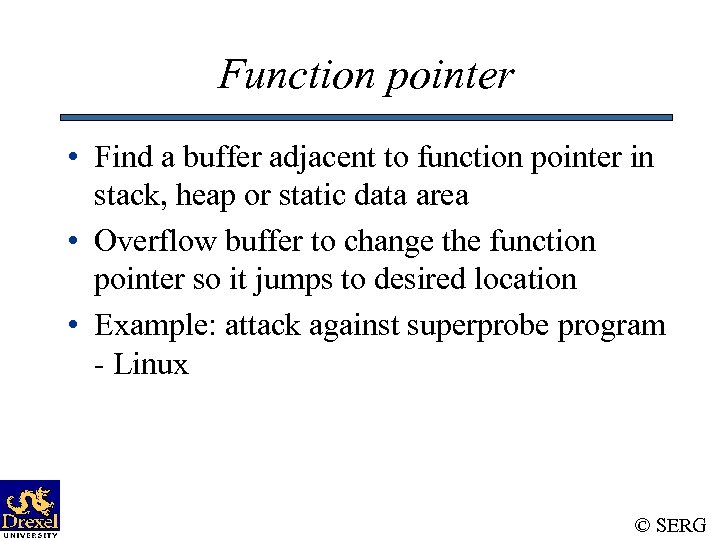 Function pointer

• Find a buffer adjacent to function pointer in stack, heap or static data area

• Overflow buffer to change the function pointer so it jumps to desired location

• Example: attack against superprobe program - Linux

Drexel UNIVERSITY

© SERG